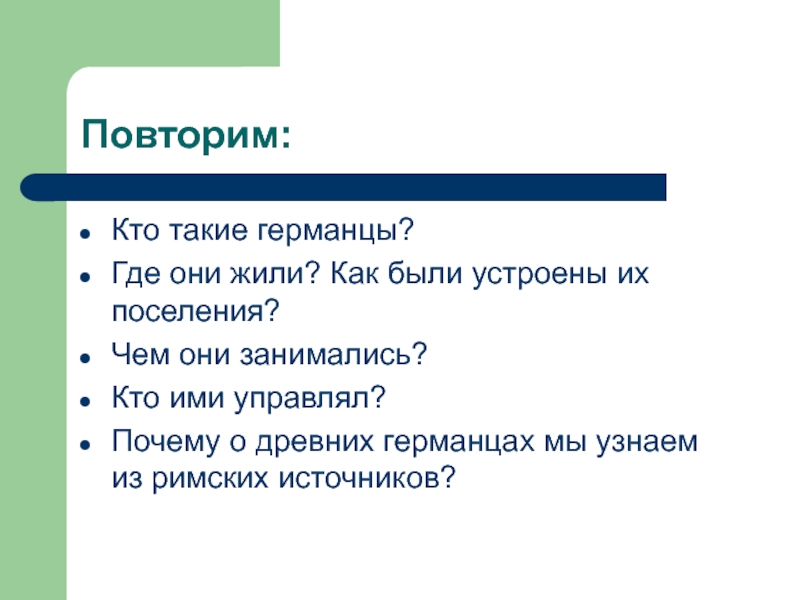 Повторим:

- Кто такие германцы?
- Где они жили? Как были устроены их поселения?
- Чем они занимались?
- Кто ими управлял?
- Почему о древних германцах мы узнаем из римских источников?